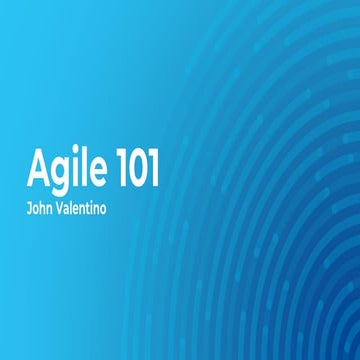 Agile 101
John Valentino